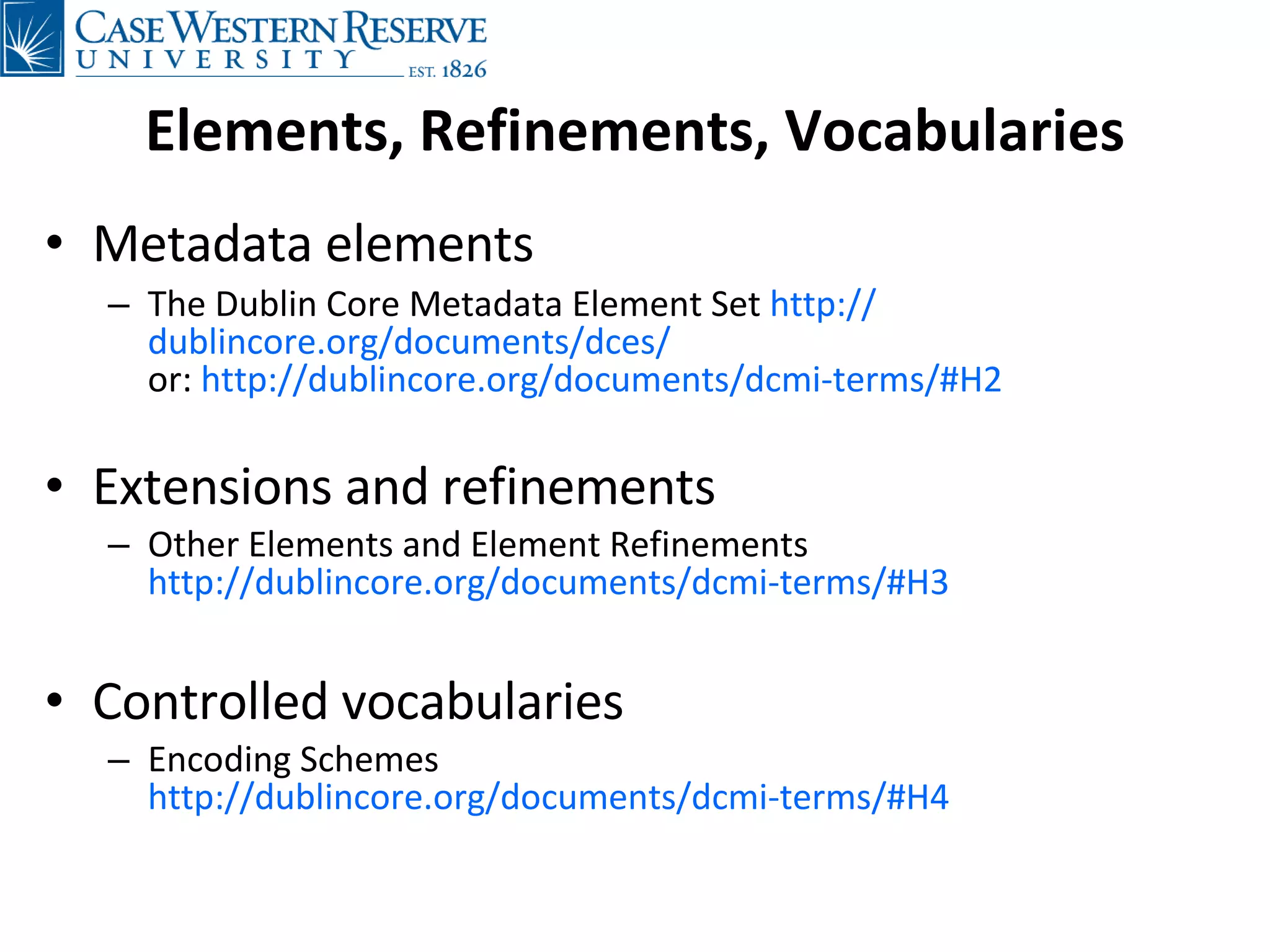 CASE WESTERN RESERVE UNIVERSITY EST. 1826

Elements, Refinements, Vocabularies

• Metadata elements
– The Dublin Core Metadata Element Set http://dublincore.org/documents/dces/
or: http://dublincore.org/documents/dcmi-terms/#H2

• Extensions and refinements
– Other Elements and Element Refinements http://dublincore.org/documents/dcmi-terms/#H3

• Controlled vocabularies
– Encoding Schemes http://dublincore.org/documents/dcmi-terms/#H4